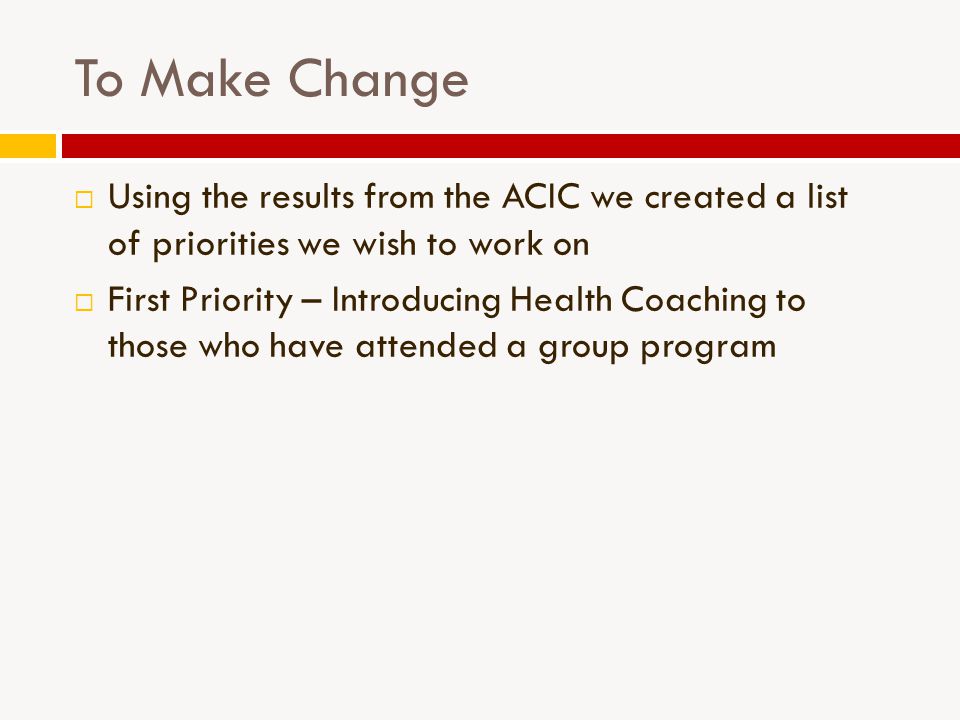 To Make Change

□ Using the results from the ACIC we created a list of priorities we wish to work on

□ First Priority – Introducing Health Coaching to those who have attended a group program